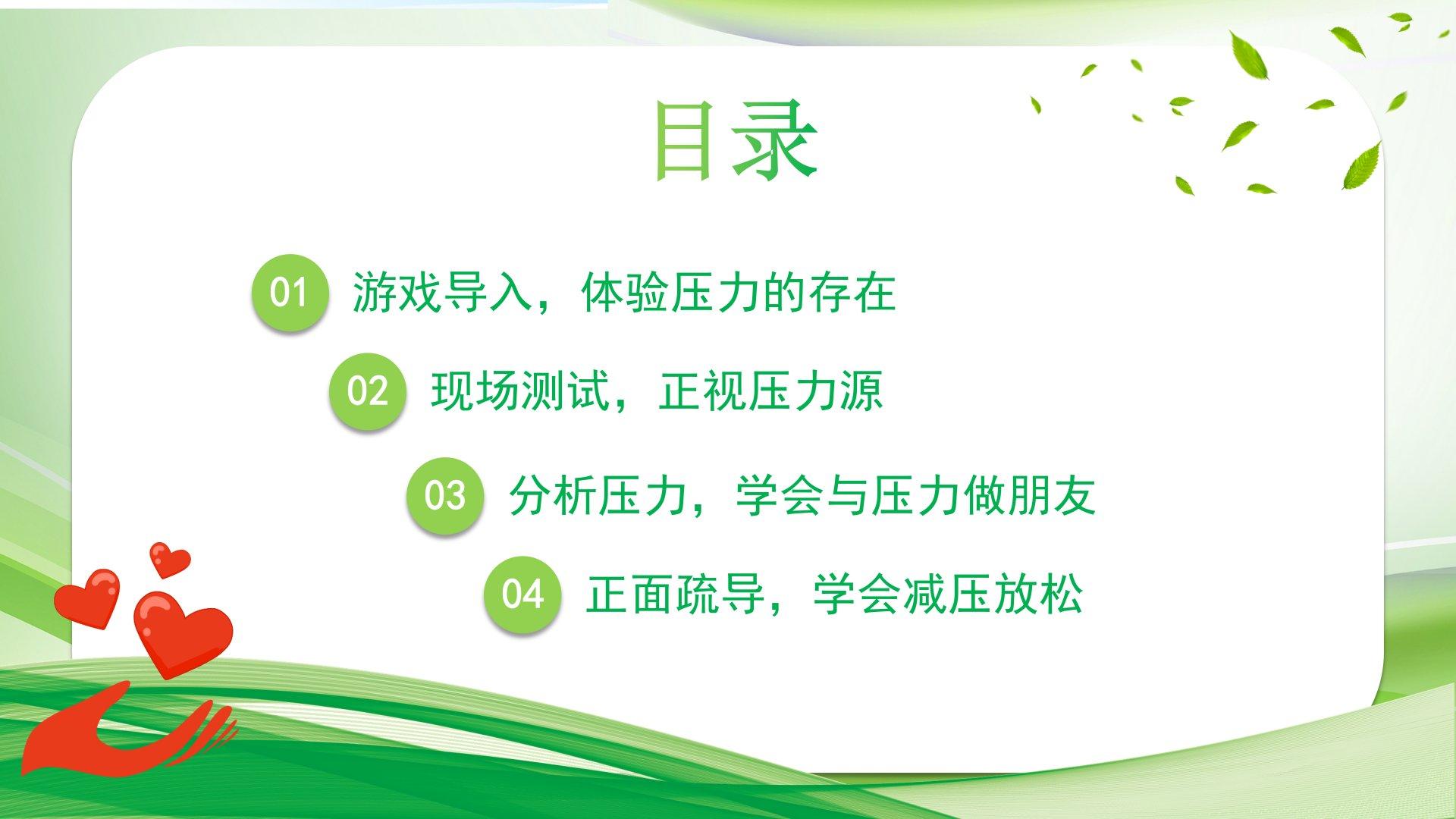 目录

01 游戏导入，体验压力的存在

02 现场测试，正视压力源

03 分析压力，学会与压力做朋友

04 正面疏导，学会减压放松